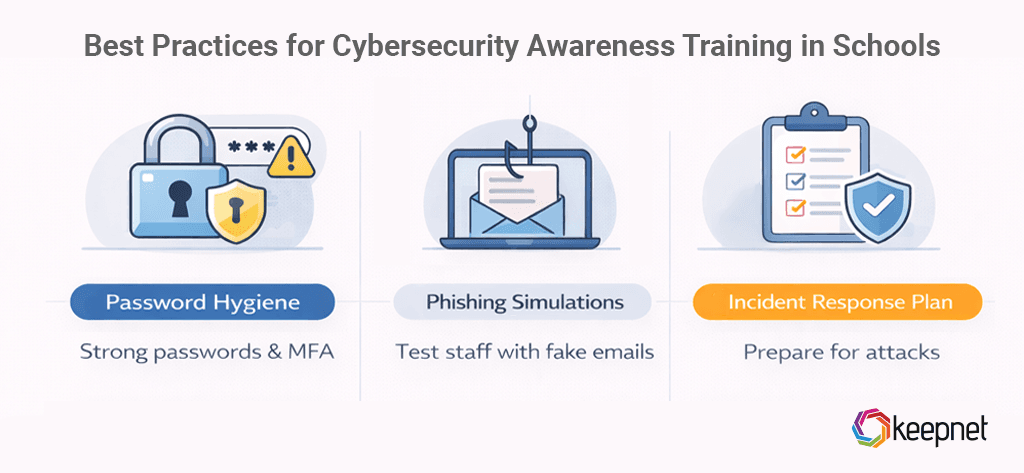 Best Practices for Cybersecurity Awareness Training in Schools

***

Password Hygiene

Strong passwords & MFA

Phishing Simulations

Test staff with fake emails

Incident Response Plan

Prepare for attacks

keepnet